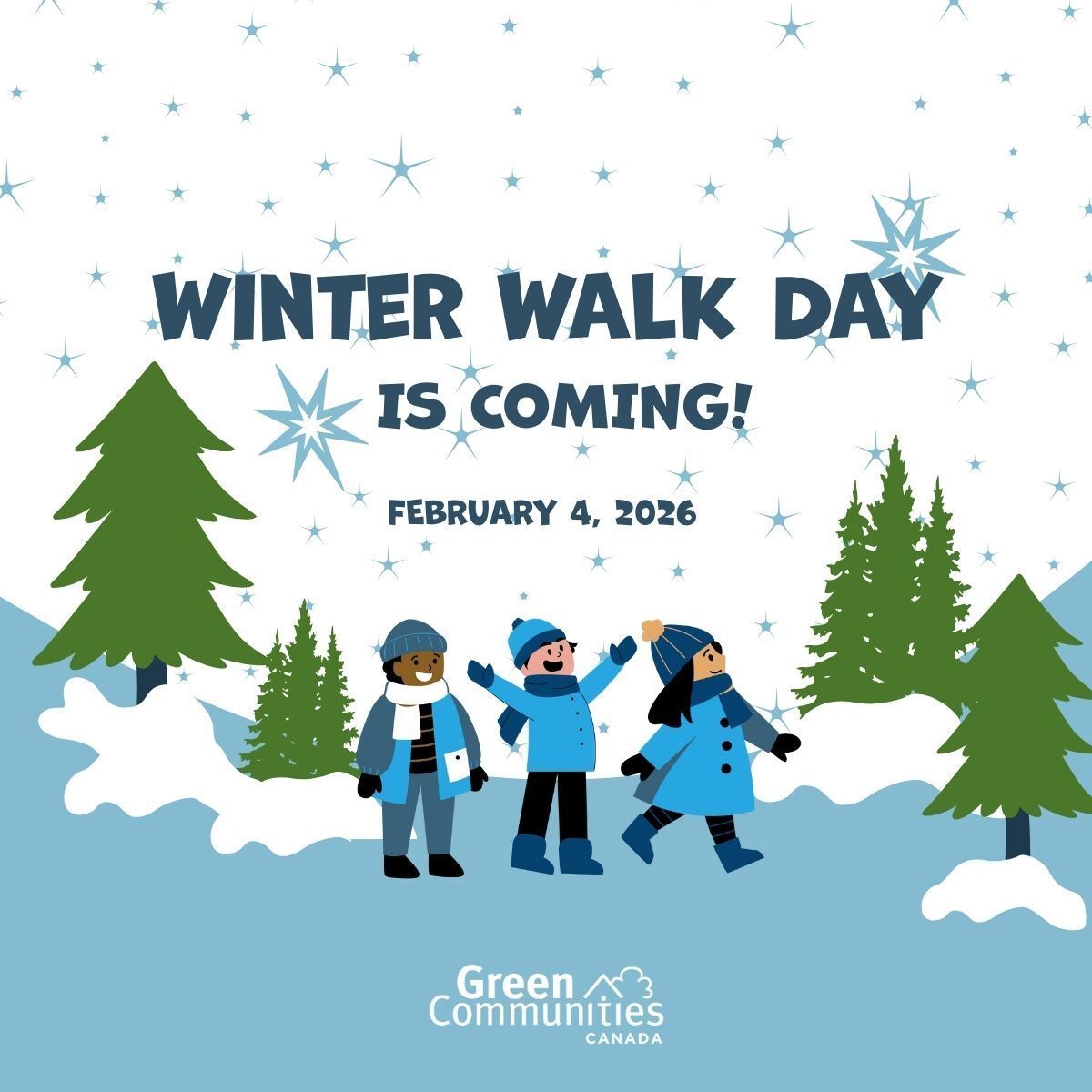 WINTER WALK DAY
IS COMING!

FEBRUARY 4, 2026

Green
Communities
CANADA